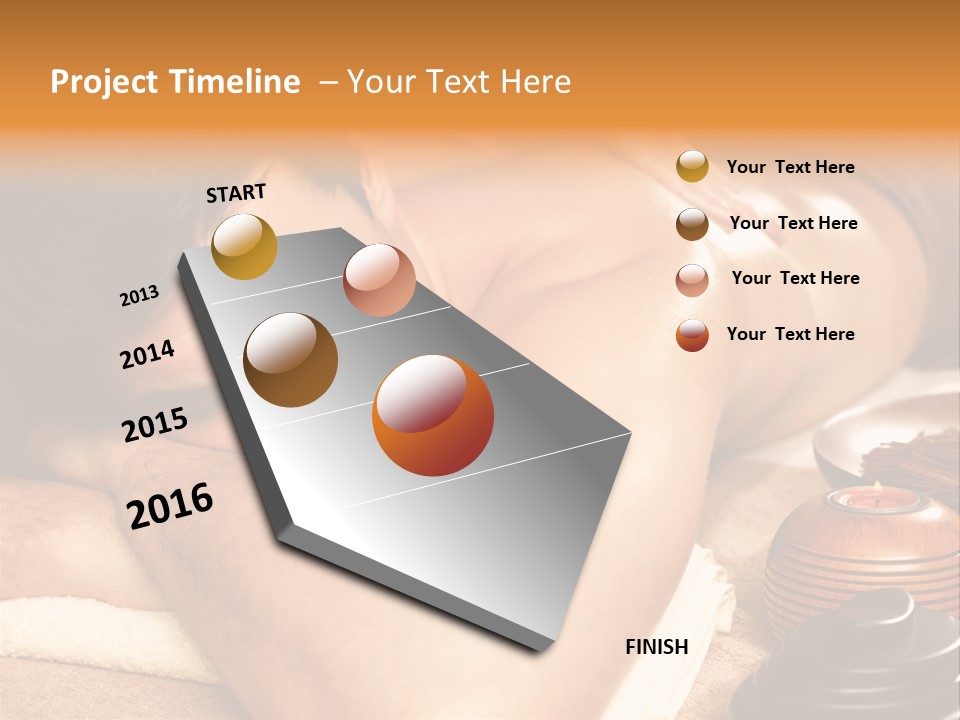 Project Timeline – Your Text Here

START

2013

2014

2015

2016

FINISH

Your Text Here

Your Text Here

Your Text Here

Your Text Here